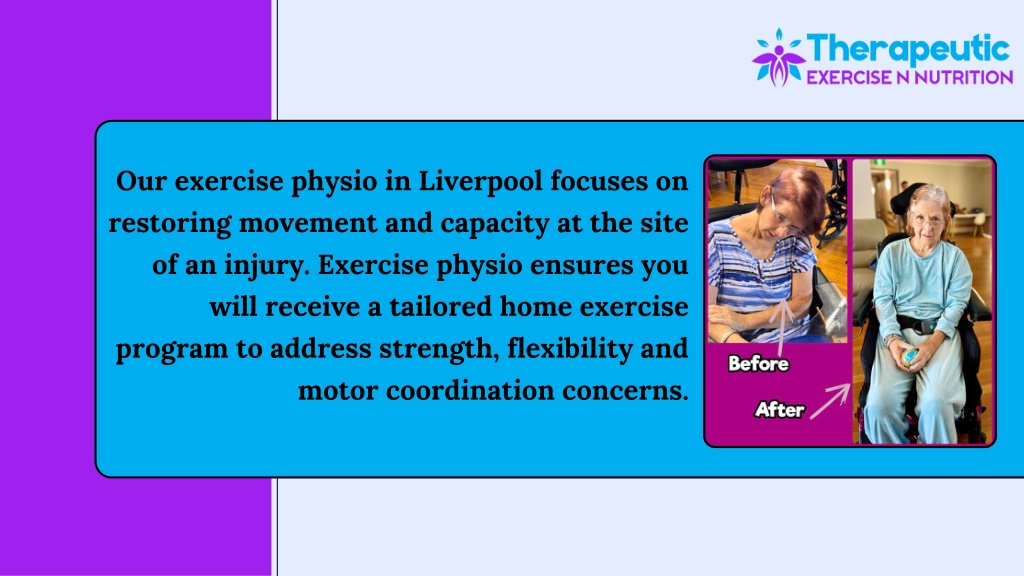 Therapeutic
EXERCISE N NUTRITION

Our exercise physio in Liverpool focuses on restoring movement and capacity at the site of an injury. Exercise physio ensures you will receive a tailored home exercise program to address strength, flexibility and motor coordination concerns.

Before

After